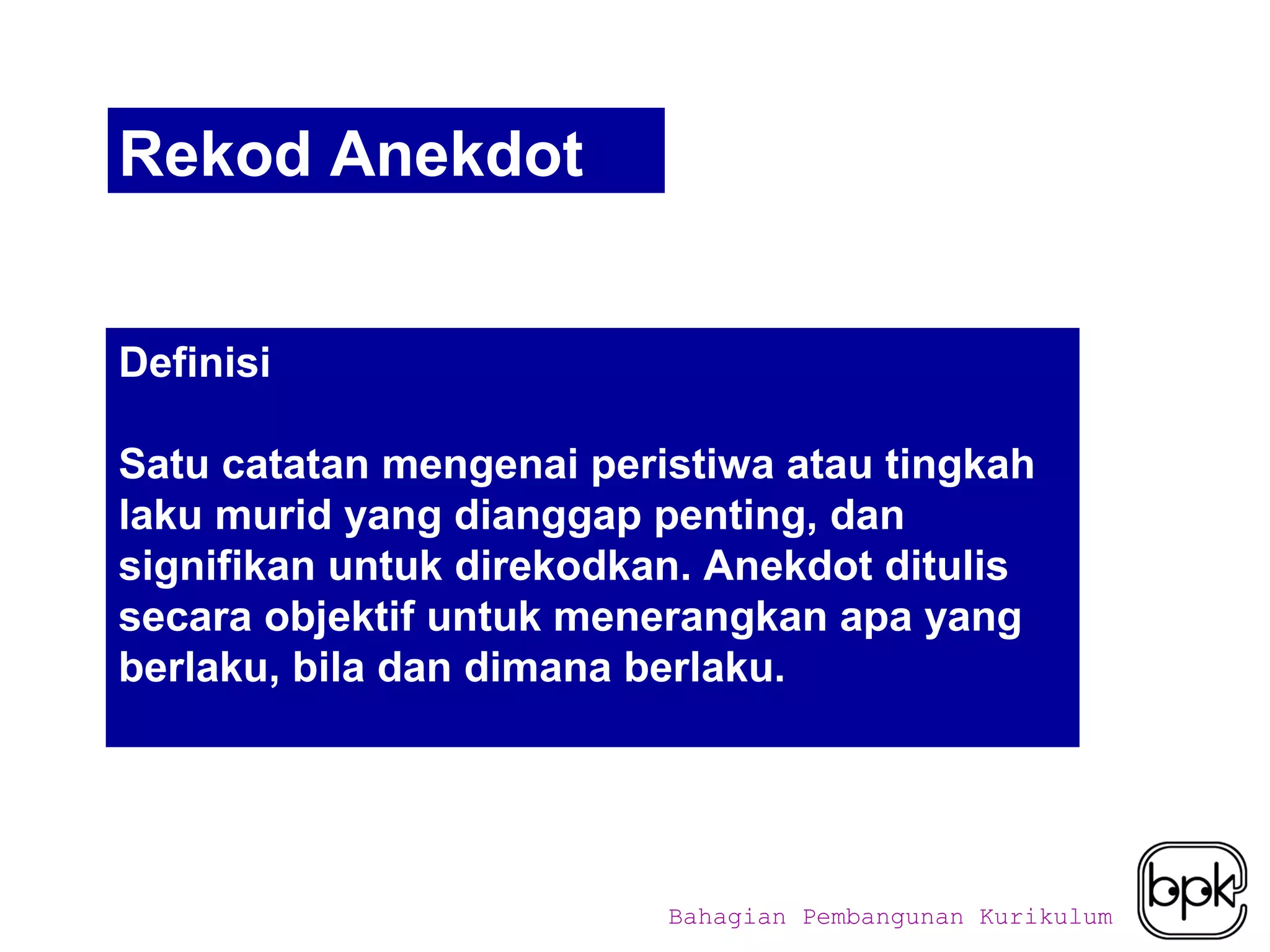 Rekod Anekdot

Definisi

Satu catatan mengenai peristiwa atau tingkah laku murid yang dianggap penting, dan signifikan untuk direkodkan. Anekdot ditulis secara objektif untuk menerangkan apa yang berlaku, bila dan dimana berlaku.

Bahagian Pembangunan Kurikulum

bpk